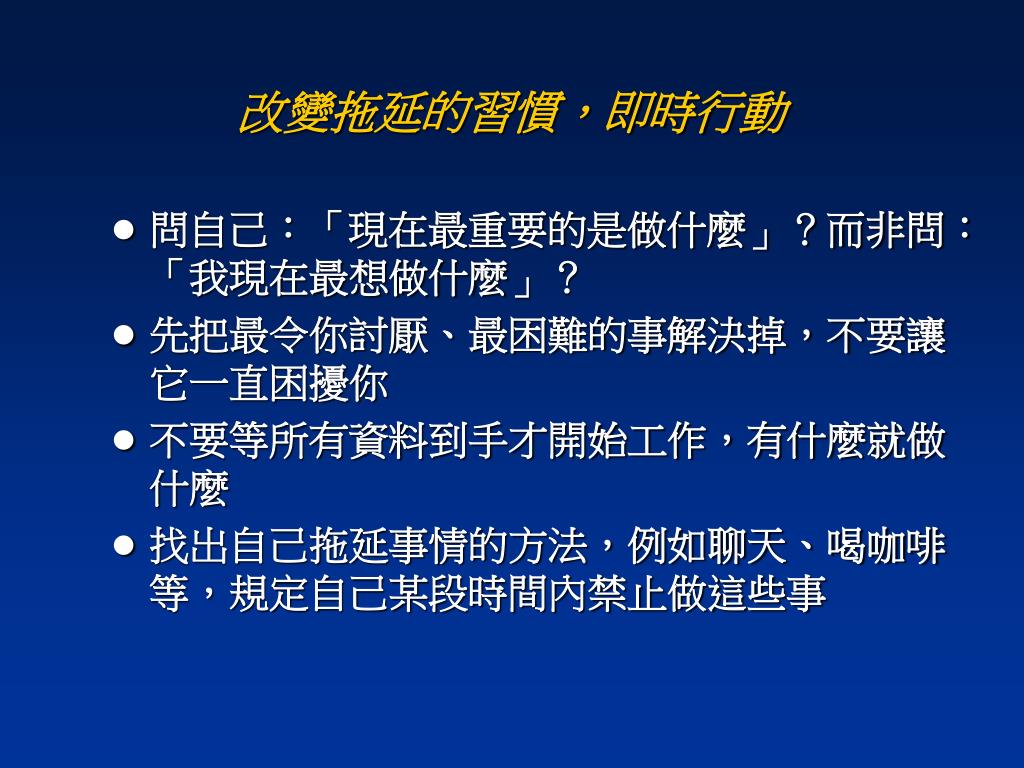 改變拖延的習慣，即時行動

● 問自己：「現在最重要的是做什麼」？而非問：「我現在最想做什麼」？
● 先把最令你討厭、最困難的事解決掉，不要讓它一直困擾你
● 不要等所有資料到手才開始工作，有什麼就做什麼
● 找出自己拖延事情的方法，例如聊天、喝咖啡等，規定自己某段時間內禁止做這些事